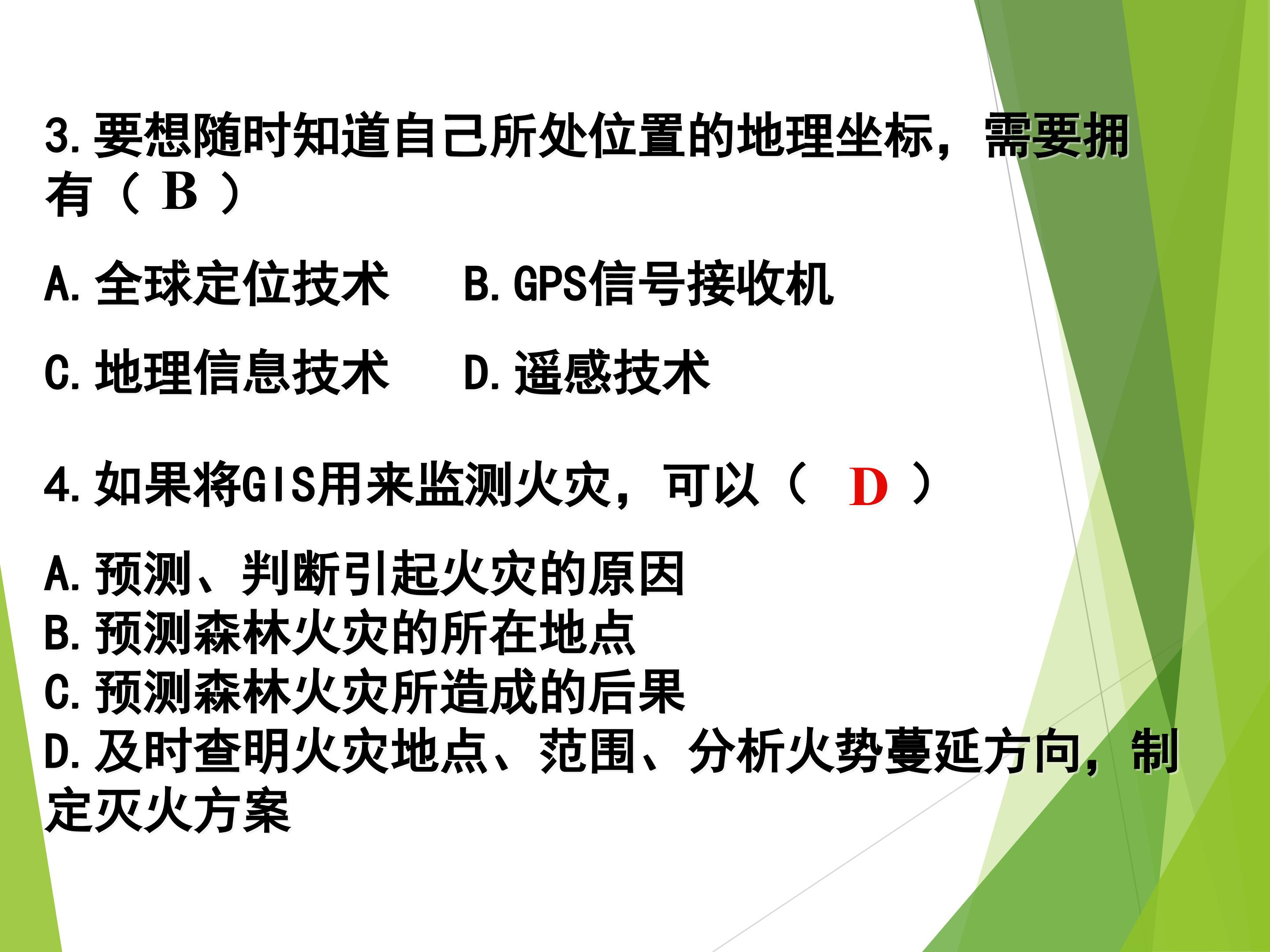 3.要想随时知道自己所处位置的地理坐标，需要拥有（B）

A.全球定位技术 B.GPS信号接收机

C.地理信息技术 D.遥感技术

4.如果将GIS用来监测火灾，可以（D）

A.预测、判断引起火灾的原因
B.预测森林火灾的所在地点
C.预测森林火灾所造成的后果
D.及时查明火灾地点、范围、分析火势蔓延方向，制定灭火方案